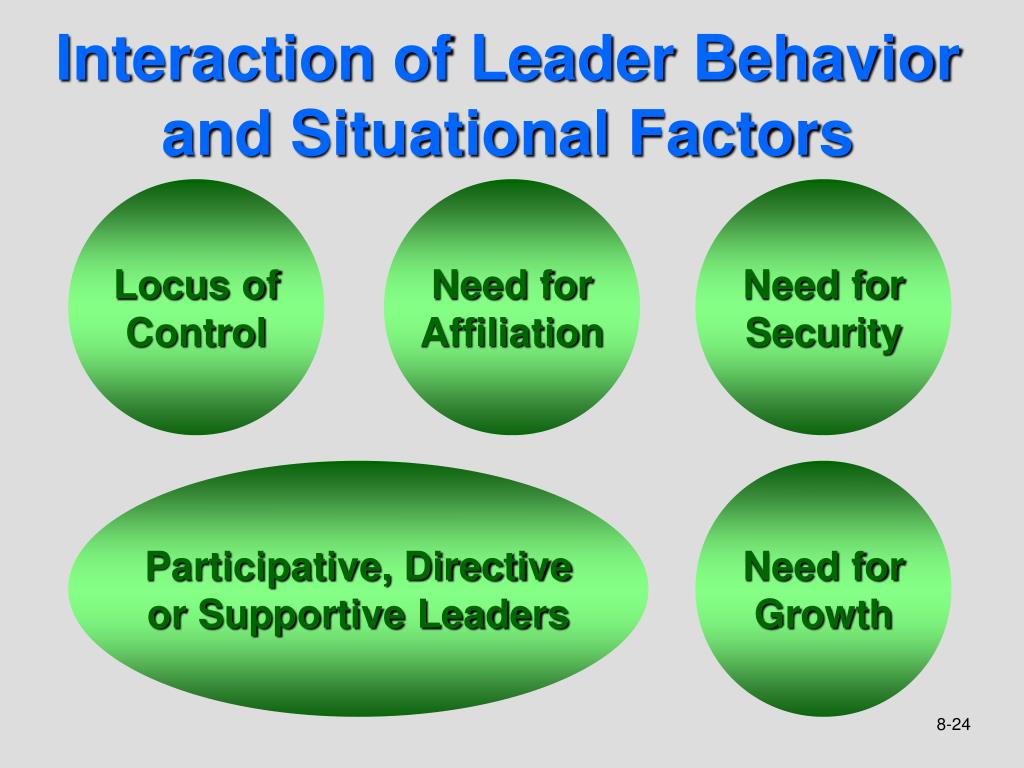 Interaction of Leader Behavior and Situational Factors

Locus of Control

Need for Affiliation

Need for Security

Participative, Directive or Supportive Leaders

Need for Growth

8-24